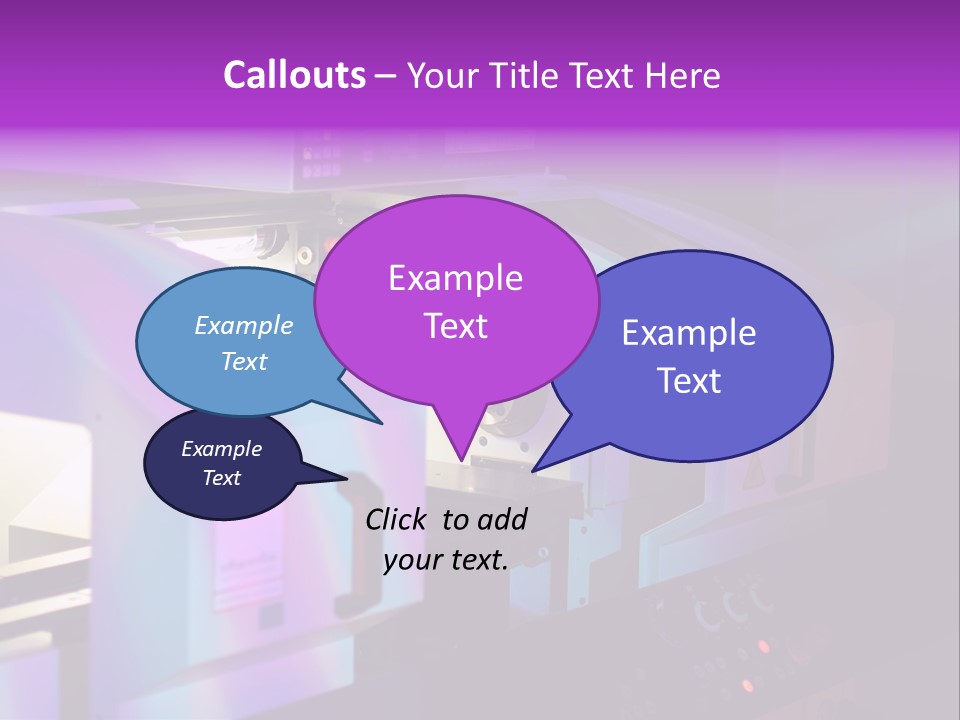 Callouts – Your Title Text Here

Example Text

Example Text

Example Text

Example Text

Click to add your text.